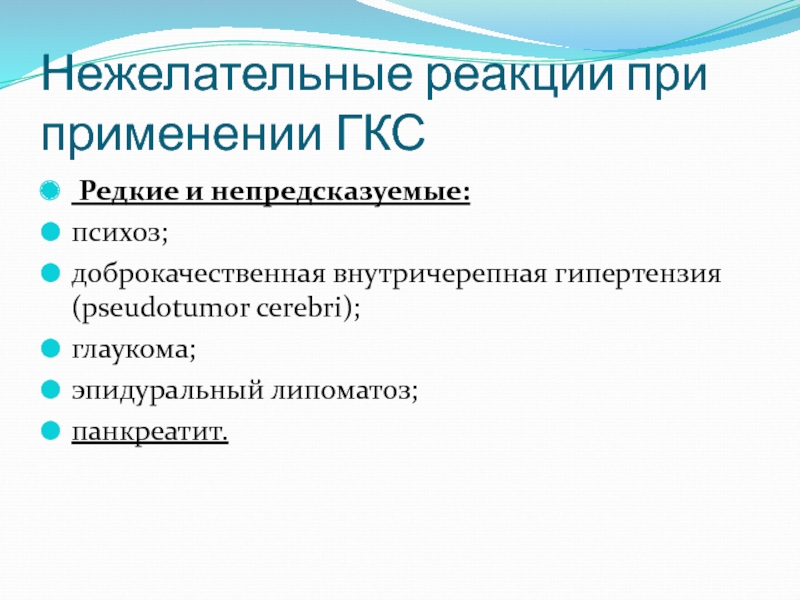 Нежелательные реакции при применении ГКС

Редкие и непредсказуемые:

психоз;

доброкачественная внутричерепная гипертензия (pseudotumor cerebri);

глаукома;

эпидуральный липоматоз;

панкреатит.